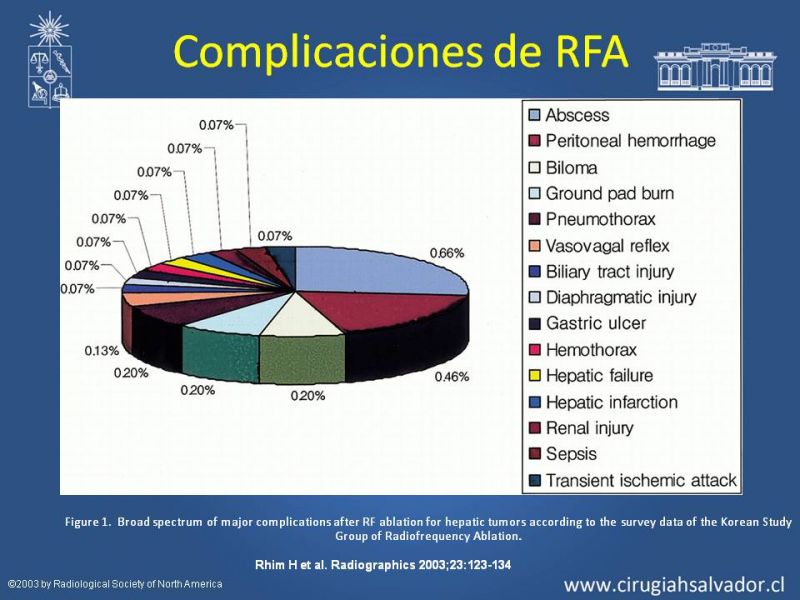 Complicaciones de RFA

0.07%
0.07%
0.07%
0.07%
0.07%
0.07%
0.07%
0.07%
0.07%
0.66%
0.13%
0.20%
0.20%
0.20%
0.46%

Abscess
Peritoneal hemorrhage
Biloma
Ground pad burn
Pneumothorax
Vasovagal reflex
Biliary tract injury
Diaphragmatic injury
Gastric ulcer
Hemothorax
Hepatic failure
Hepatic infarction
Renal injury
Sepsis
Transient ischemic attack

Figure 1. Broad spectrum of major complications after RF ablation for hepatic tumors according to the survey data of the Korean Study Group of Radiofrequency Ablation.

Rhim H et al. Radiographics 2003;23:123-134

©2003 by Radiological Society of North America

www.cirugiahsalvador.cl